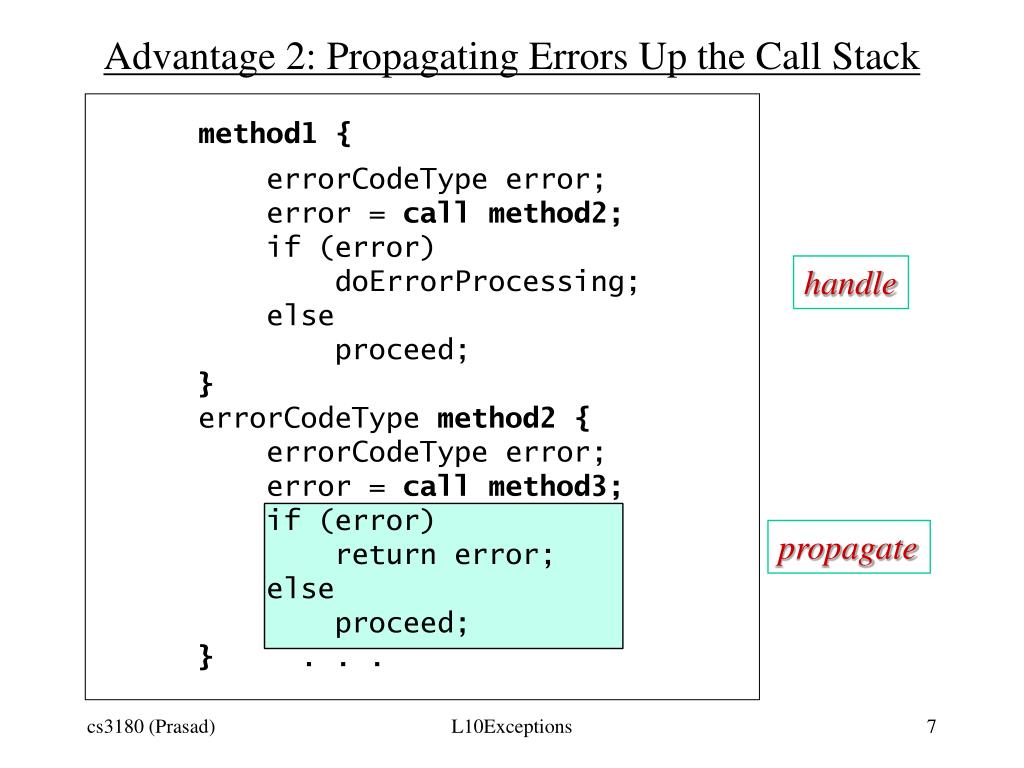 Advantage 2: Propagating Errors Up the Call Stack

method1 {
errorCodeType error;
error = call method2;
if (error)
doErrorProcessing;
else
proceed;
}
errorCodeType method2 {
errorCodeType error;
error = call method3;
if (error)
return error;
else
proceed;
} . . .

handle

propagate

cs3180 (Prasad)

L10Exceptions

7